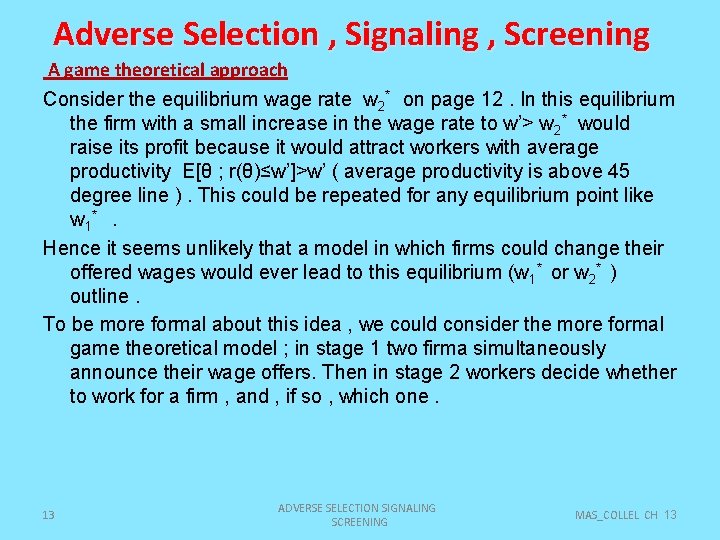 Adverse Selection , Signaling , Screening

A game theoretical approach

Consider the equilibrium wage rate $w_2^*$ on page 12 . In this equilibrium the firm with a small increase in the wage rate to w'> $w_2^*$ would raise its profit because it would attract workers with average productivity E[θ ; r(θ)≤w']>w' ( average productivity is above 45 degree line ) . This could be repeated for any equilibrium point like $w_1^*$ .

Hence it seems unlikely that a model in which firms could change their offered wages would ever lead to this equilibrium ($w_1^*$ or $w_2^*$ ) outline .

To be more formal about this idea , we could consider the more formal game theoretical model ; in stage 1 two firma simultaneously announce their wage offers. Then in stage 2 workers decide whether to work for a firm , and , if so , which one .

13

ADVERSE SELECTION SIGNALING SCREENING

MAS_COLLEL CH 13